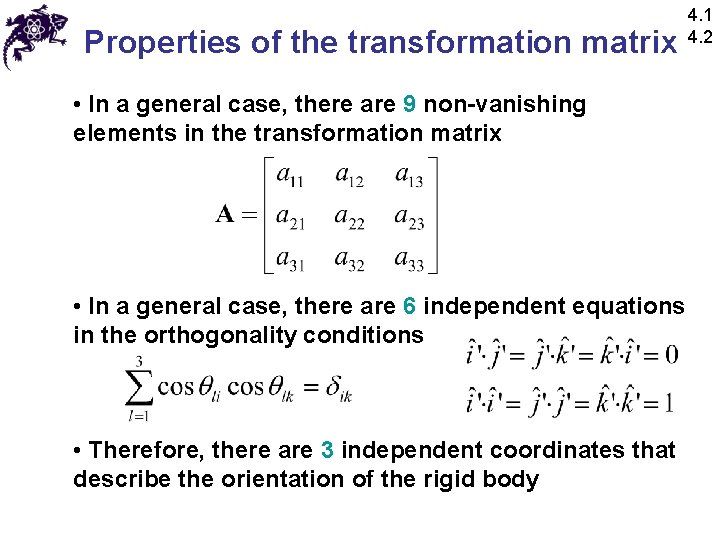 4.1
4.2

Properties of the transformation matrix

• In a general case, there are 9 non-vanishing elements in the transformation matrix

$\mathbf{A} = \begin{bmatrix} a_{11} & a_{12} & a_{13} \\ a_{21} & a_{22} & a_{23} \\ a_{31} & a_{32} & a_{33} \end{bmatrix}$

• In a general case, there are 6 independent equations in the orthogonality conditions

$\sum_{l=1}^{3} \cos\theta_{li} \cos\theta_{lk} = \delta_{ik}$

$\hat{i}' \cdot \hat{j}' = \hat{j}' \cdot \hat{k}' = \hat{k}' \cdot \hat{i}' = 0$

$\hat{i}' \cdot \hat{i}' = \hat{j}' \cdot \hat{j}' = \hat{k}' \cdot \hat{k}' = 1$

• Therefore, there are 3 independent coordinates that describe the orientation of the rigid body